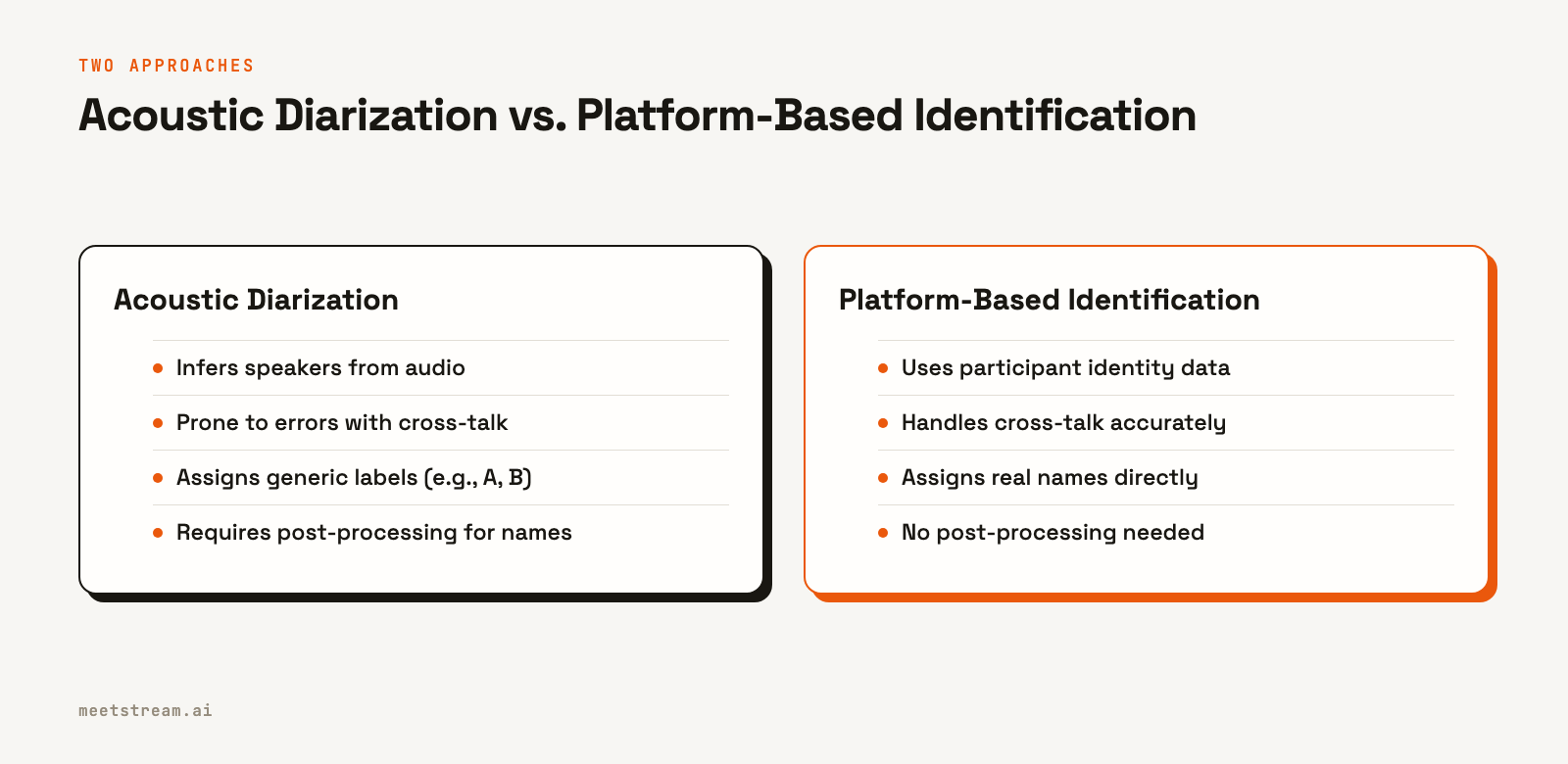 TWO APPROACHES

Acoustic Diarization vs. Platform-Based Identification

Acoustic Diarization

- Infers speakers from audio
- Prone to errors with cross-talk
- Assigns generic labels (e.g., A, B)
- Requires post-processing for names

Platform-Based Identification

- Uses participant identity data
- Handles cross-talk accurately
- Assigns real names directly
- No post-processing needed

meetstream.ai